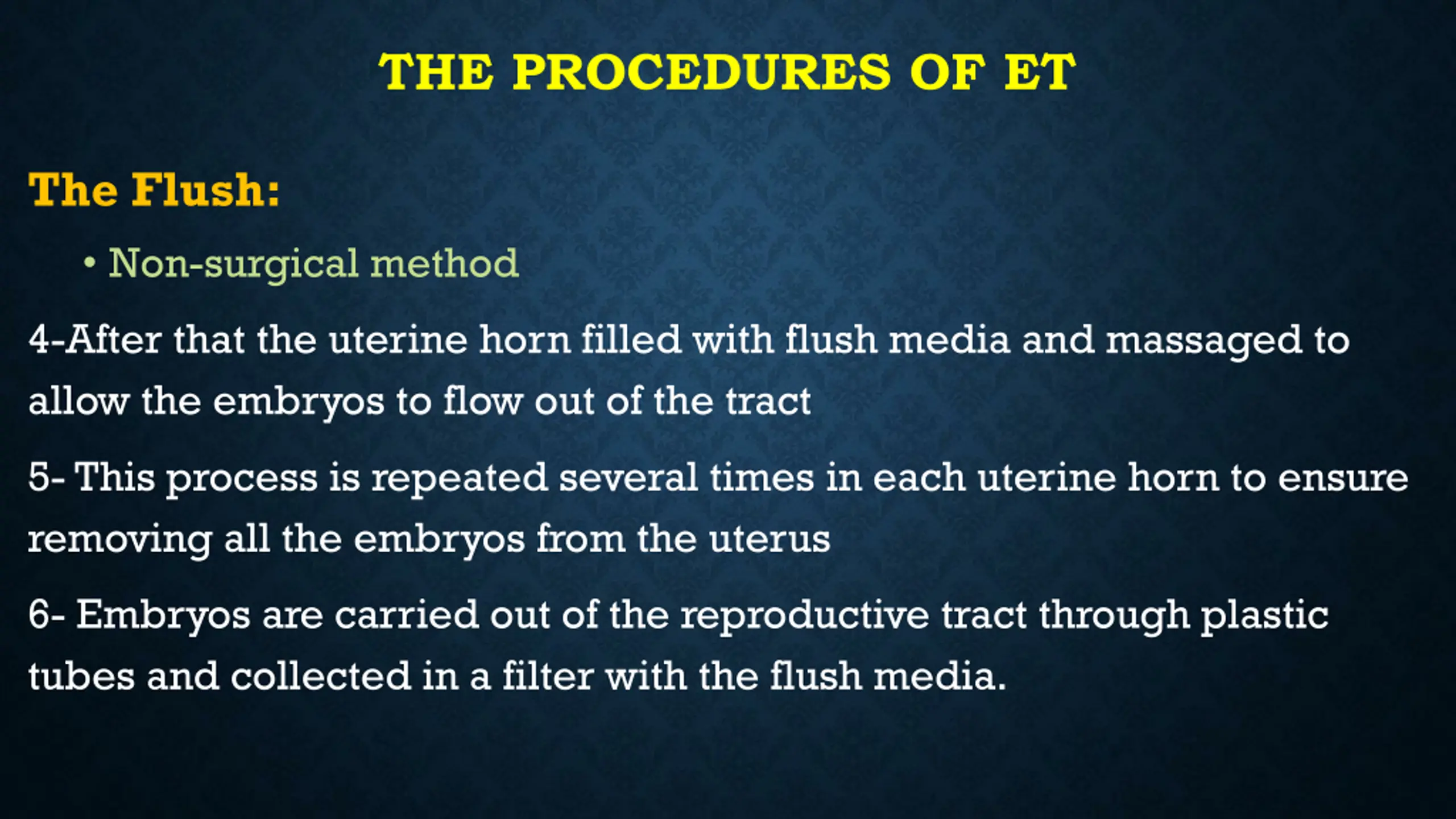 THE PROCEDURES OF ET

The Flush:

• Non-surgical method

4-After that the uterine horn filled with flush media and massaged to allow the embryos to flow out of the tract

5- This process is repeated several times in each uterine horn to ensure removing all the embryos from the uterus

6- Embryos are carried out of the reproductive tract through plastic tubes and collected in a filter with the flush media.